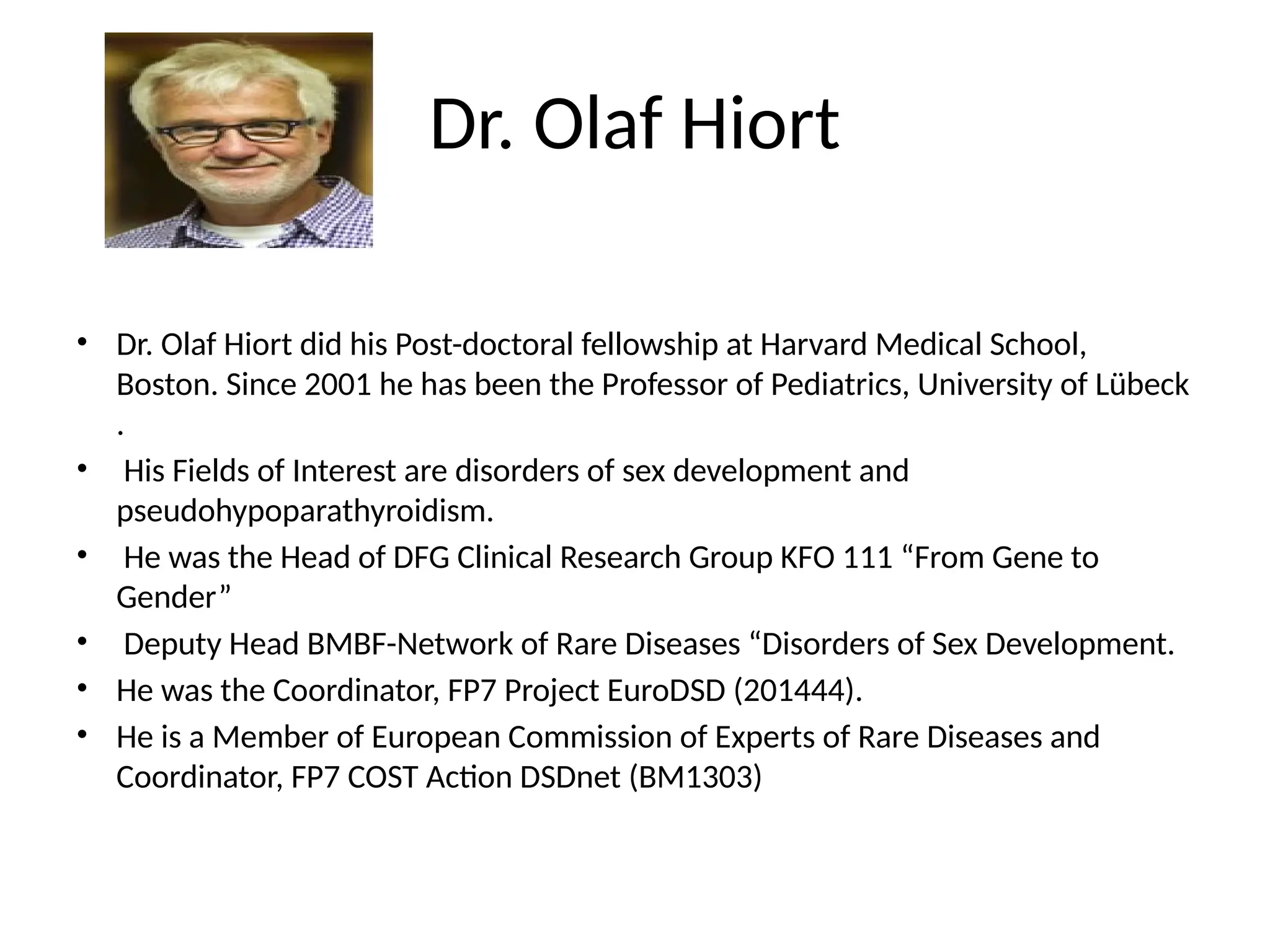 Dr. Olaf Hiort

• Dr. Olaf Hiort did his Post-doctoral fellowship at Harvard Medical School, Boston. Since 2001 he has been the Professor of Pediatrics, University of Lübeck .
• His Fields of Interest are disorders of sex development and pseudohypoparathyroidism.
• He was the Head of DFG Clinical Research Group KFO 111 “From Gene to Gender”
• Deputy Head BMBF-Network of Rare Diseases “Disorders of Sex Development.
• He was the Coordinator, FP7 Project EuroDSD (201444).
• He is a Member of European Commission of Experts of Rare Diseases and Coordinator, FP7 COST Action DSDnet (BM1303)